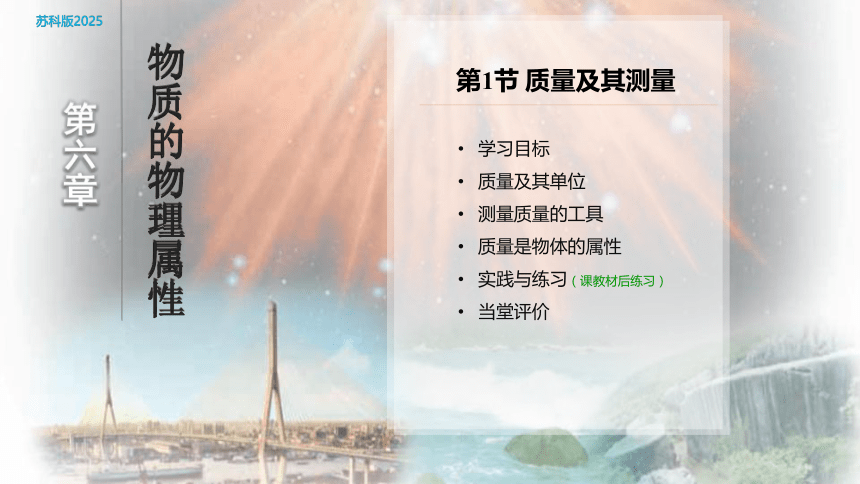 苏科版2025

第六章

物质的物理属性

第1节 质量及其测量

• 学习目标
• 质量及其单位
• 测量质量的工具
• 质量是物体的属性
• 实践与练习（课教材后练习）
• 当堂评价